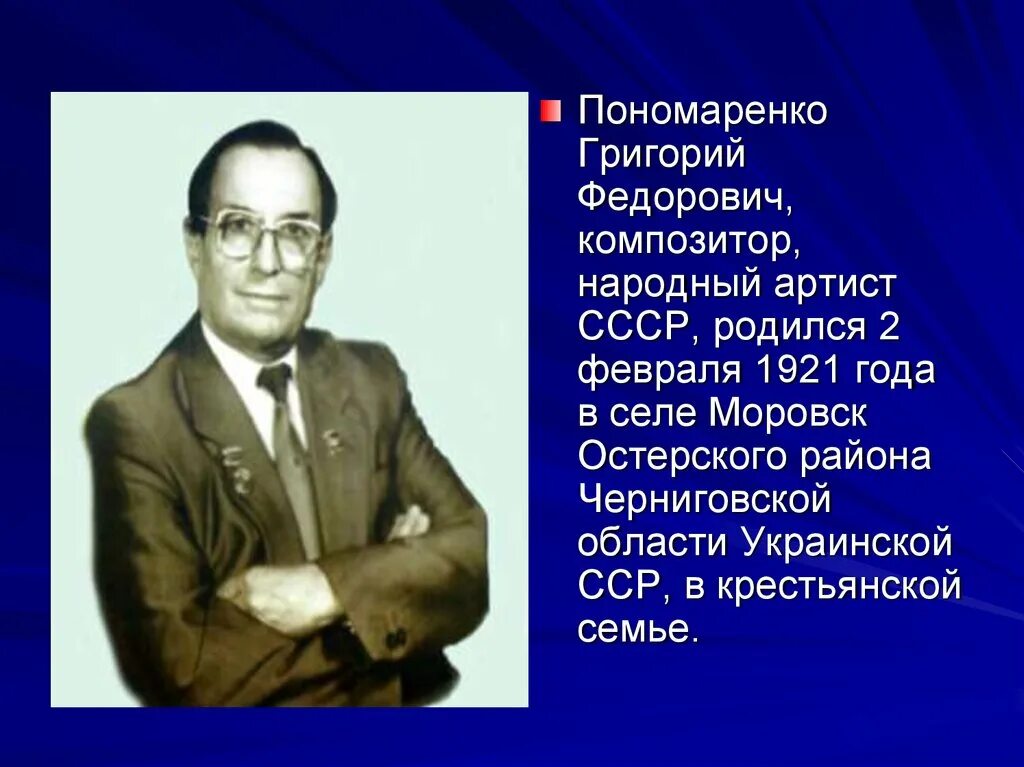 Пономаренко Григорий Федорович, композитор, народный артист СССР, родился 2 февраля 1921 года в селе Моровск Остерского района Черниговской области Украинской ССР, в крестьянской семье.